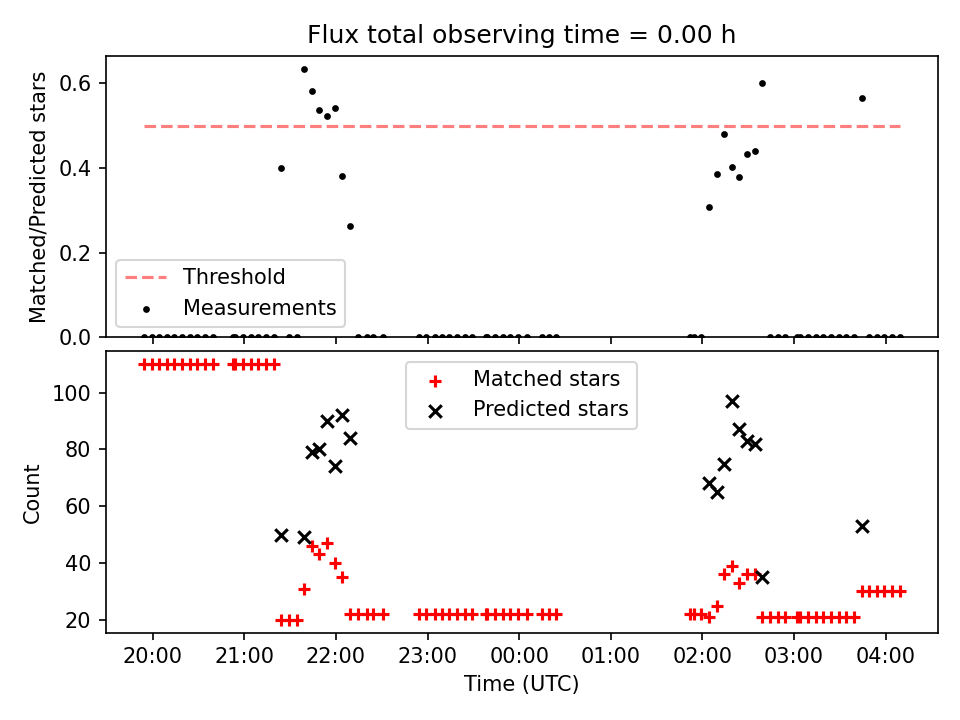 Flux total observing time = 0.00 h

Matched/Predicted stars

0.6
0.4
0.2
0.0

Threshold
Measurements

Matched stars
Predicted stars

Count

100
80
60
40
20

20:00 21:00 22:00 23:00 00:00 01:00 02:00 03:00 04:00

Time (UTC)